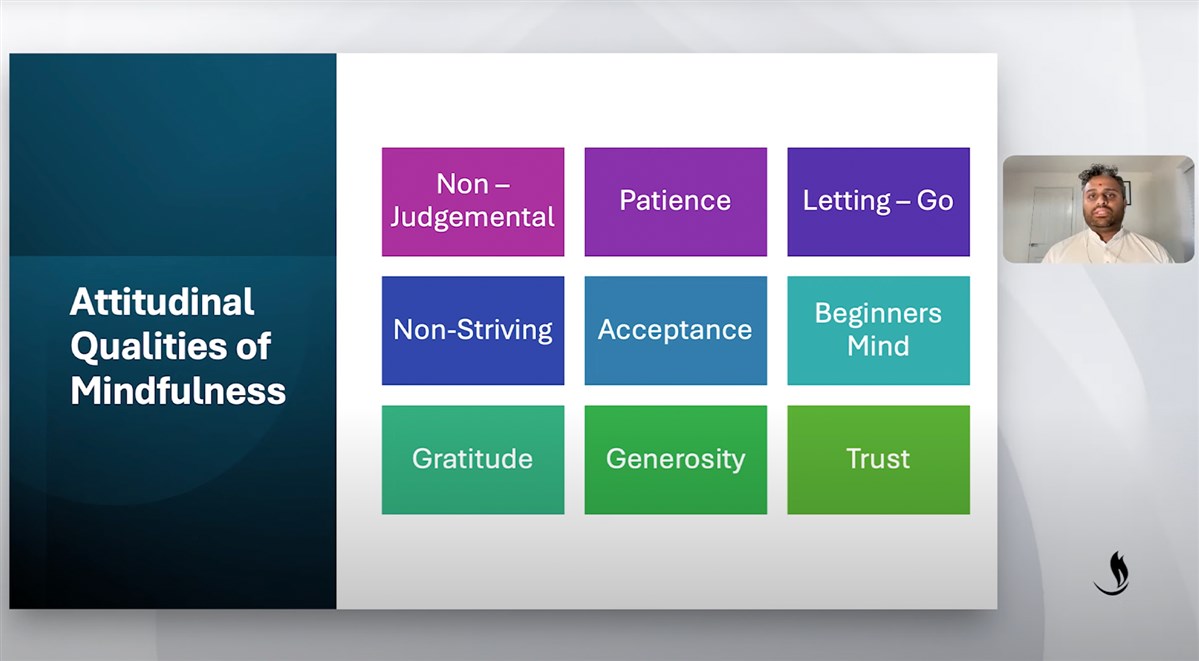 Attitudinal Qualities of Mindfulness

Non – Judgemental

Patience

Letting – Go

Non-Striving

Acceptance

Beginners Mind

Gratitude

Generosity

Trust